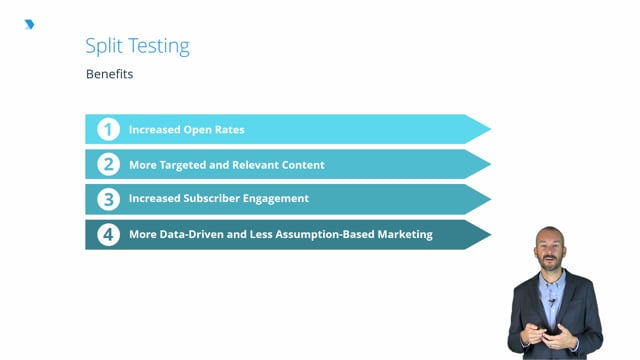 Split Testing

Benefits

1 Increased Open Rates

2 More Targeted and Relevant Content

3 Increased Subscriber Engagement

4 More Data-Driven and Less Assumption-Based Marketing